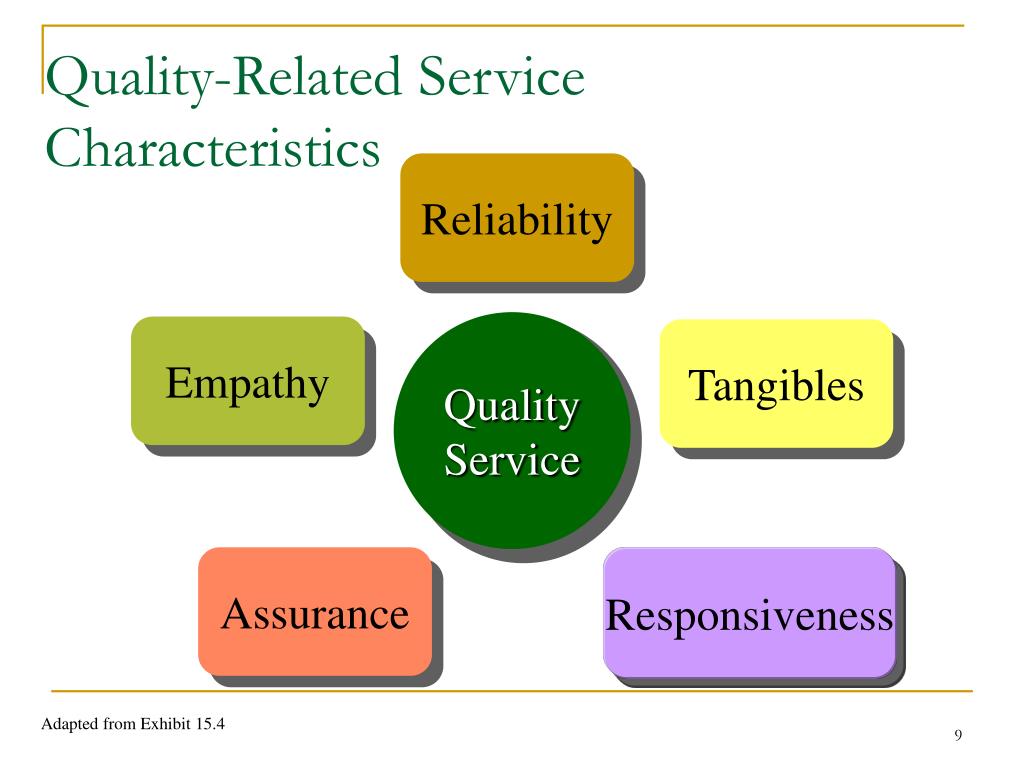 Quality-Related Service Characteristics

Reliability

Empathy

Quality Service

Tangibles

Assurance

Responsiveness

Adapted from Exhibit 15.4

9